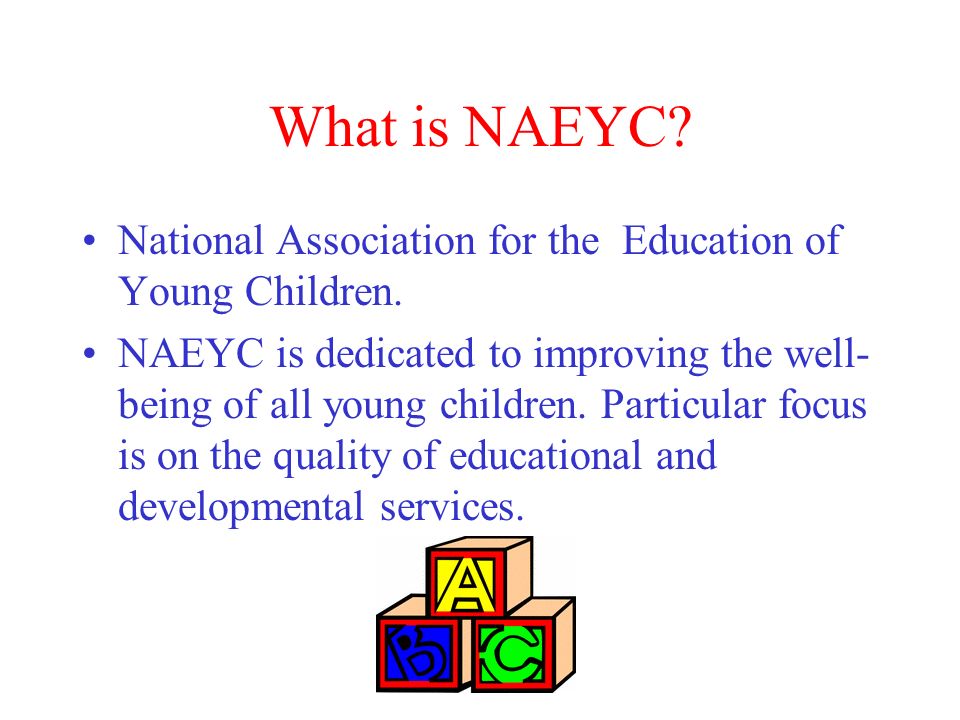 What is NAEYC?

• National Association for the Education of Young Children.

• NAEYC is dedicated to improving the well-being of all young children. Particular focus is on the quality of educational and developmental services.

A
B C